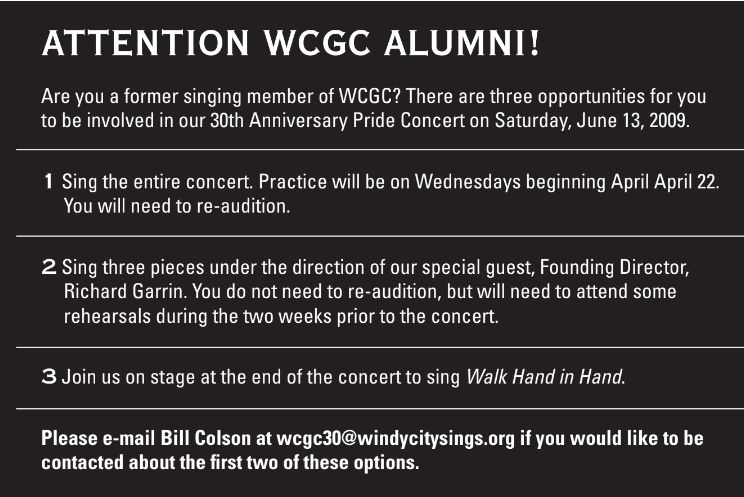 ATTENTION WCGC ALUMNI!

Are you a former singing member of WCGC? There are three opportunities for you to be involved in our 30th Anniversary Pride Concert on Saturday, June 13, 2009.

1 Sing the entire concert. Practice will be on Wednesdays beginning April April 22. You will need to re-audition.

2 Sing three pieces under the direction of our special guest, Founding Director, Richard Garrin. You do not need to re-audition, but will need to attend some rehearsals during the two weeks prior to the concert.

3 Join us on stage at the end of the concert to sing Walk Hand in Hand.

Please e-mail Bill Colson at wcgc30@windycitysings.org if you would like to be contacted about the first two of these options.